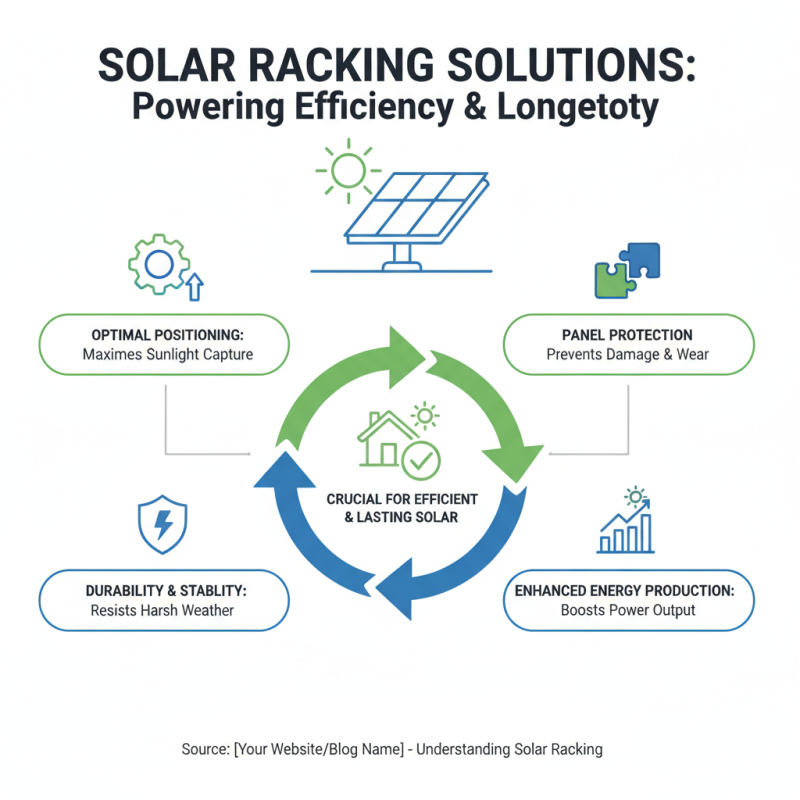 SOLAR RACKING SOLUTIONS:
Powering Efficiency & Longetoty

OPTIMAL POSITIONING:
Maximes Sunlight Capture

PANEL PROTECTION
Prevents Damage & Wear

CRUCIAL FOR EFFICIENT & LASTING SOLAR

DURABILITY & STABLITY:
Resists Harsh Weather

ENHANCED ENERGY PRODUCTION:
Boosts Power Output

Source: [Your Website/Blog Name] - Understanding Solar Racking